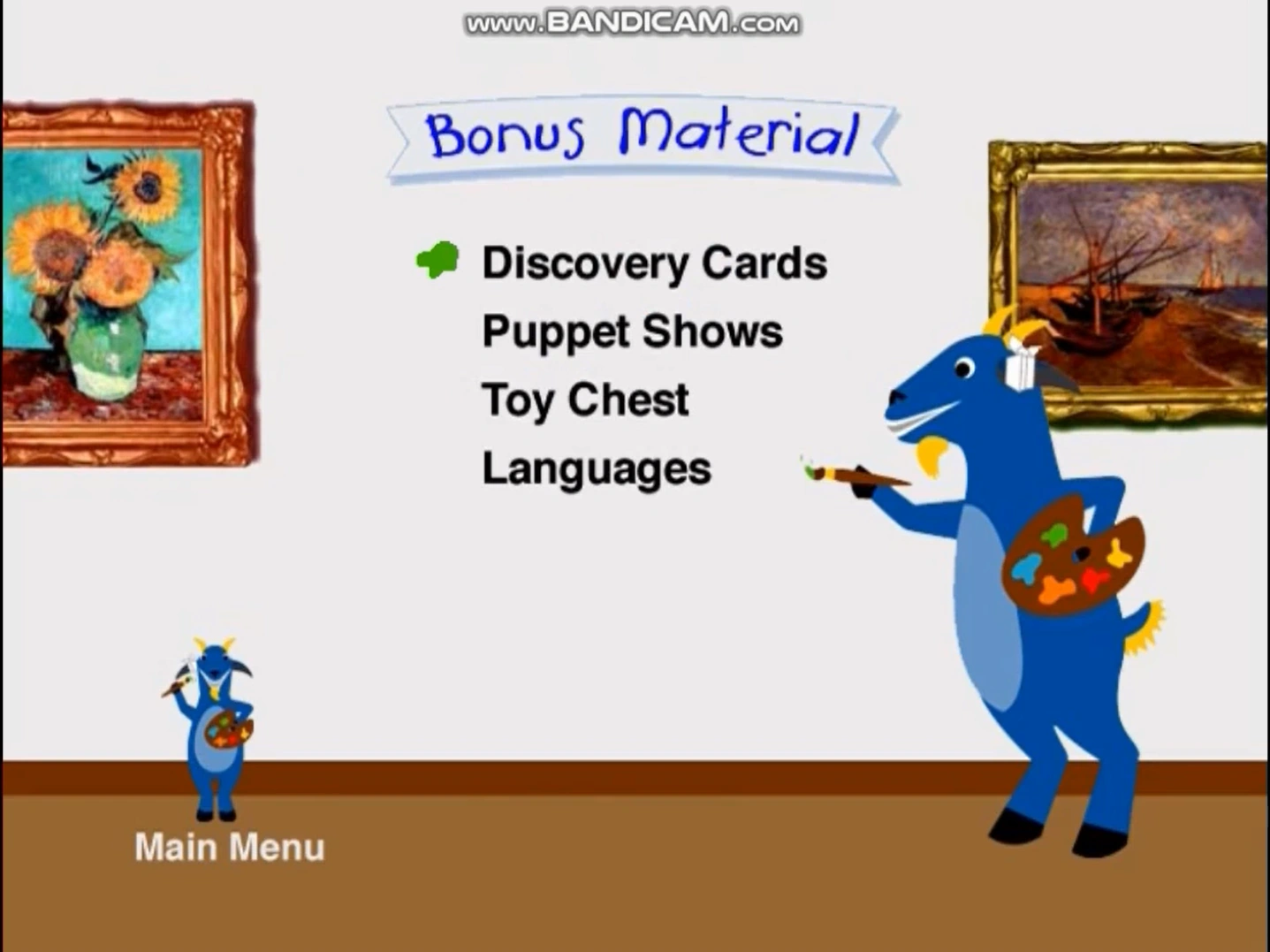 www.BANDICAM.com

Bonus Material

Discovery Cards
Puppet Shows
Toy Chest
Languages

Main Menu